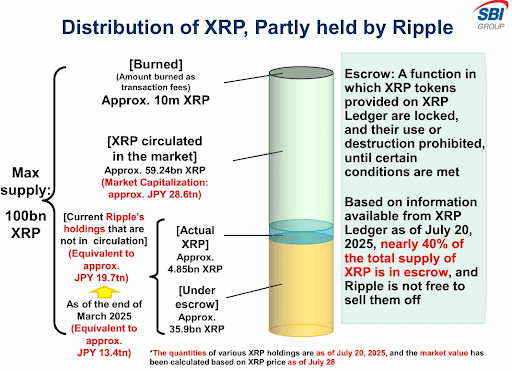 SBI GROUP

Distribution of XRP, Partly held by Ripple

Max supply: 100bn XRP

[Burned]
(Amount burned as transaction fees)
Approx. 10m XRP

[XRP circulated in the market]
Approx. 59.24bn XRP
(Market Capitalization: approx. JPY 28.6tn)

[Current Ripple's holdings that are not in circulation]
(Equivalent to approx. JPY 19.7tn)

As of the end of March 2025
(Equivalent to approx. JPY 13.4tn)

[Actual XRP]
Approx. 4.85bn XRP

[Under escrow]
Approx. 35.9bn XRP

Escrow: A function in which XRP tokens provided on XRP Ledger are locked, and their use or destruction prohibited, until certain conditions are met

Based on information available from XRP Ledger as of July 20, 2025, nearly 40% of the total supply of XRP is in escrow, and Ripple is not free to sell them off

*The quantities of various XRP holdings are as of July 20, 2025, and the market value has been calculated based on XRP price as of July 28